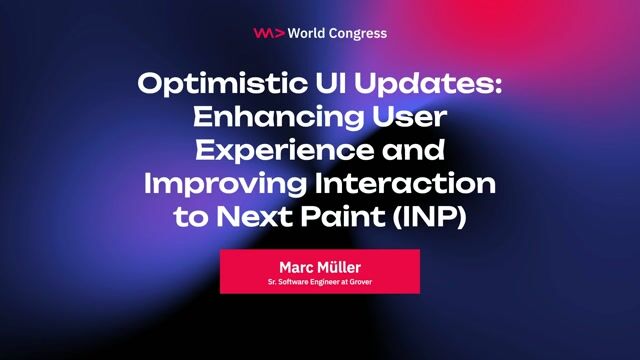 World Congress

Optimistic UI Updates: Enhancing User Experience and Improving Interaction to Next Paint (INP)

Marc Müller
Sr. Software Engineer at Grover